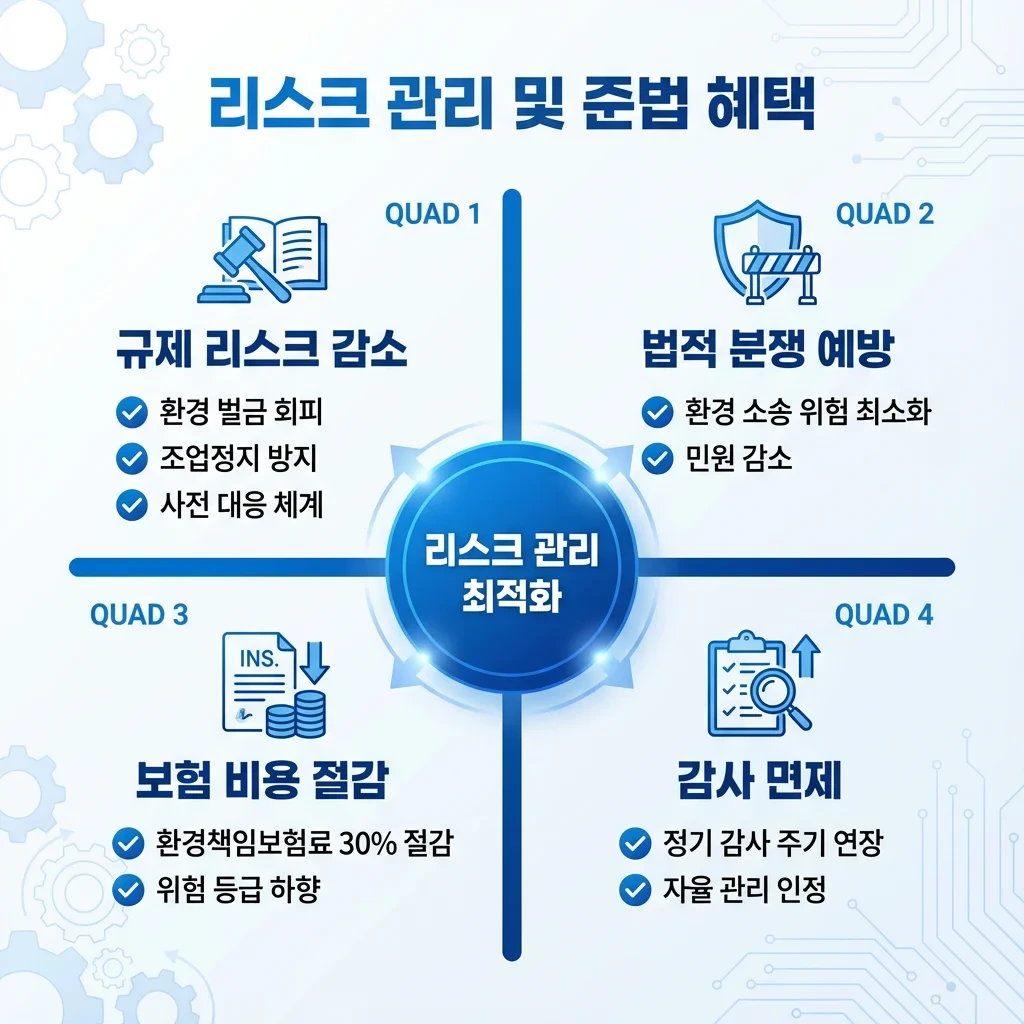 리스크 관리 및 준법 혜택

QUAD 1

규제 리스크 감소

환경 벌금 회피
조업정지 방지
사전 대응 체계

QUAD 2

법적 분쟁 예방

환경 소송 위험 최소화
민원 감소

리스크 관리 최적화

QUAD 3

INS.

보험 비용 절감

환경책임보험료 30% 절감
위험 등급 하향

QUAD 4

감사 면제

정기 감사 주기 연장
자율 관리 인정